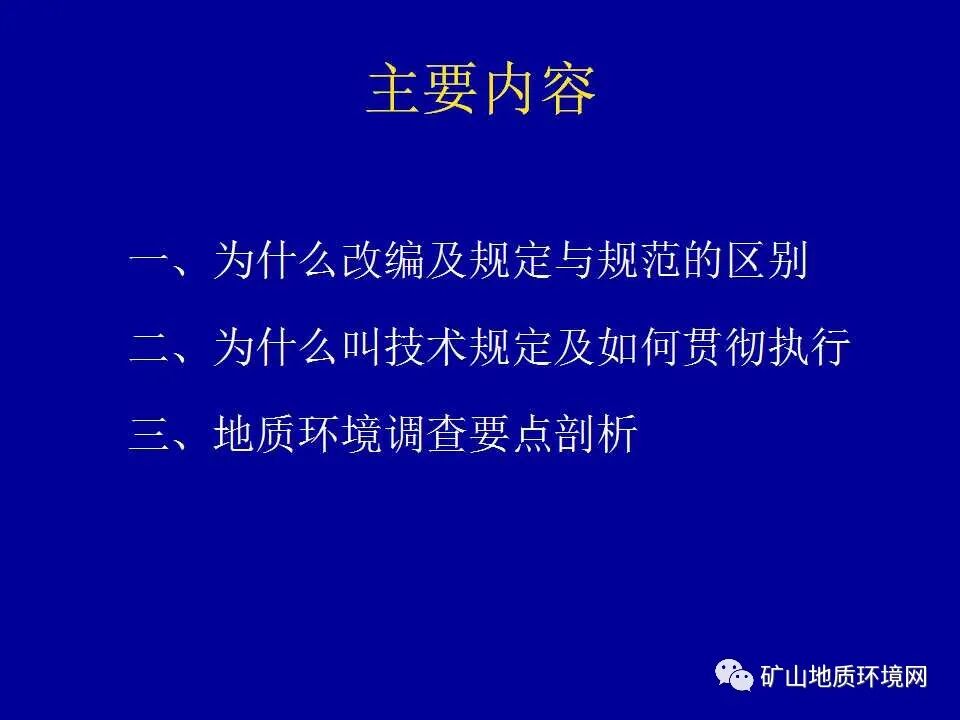 主要内容

一、为什么改编及规定与规范的区别

二、为什么叫技术规定及如何贯彻执行

三、地质环境调查要点剖析

矿山地质环境网